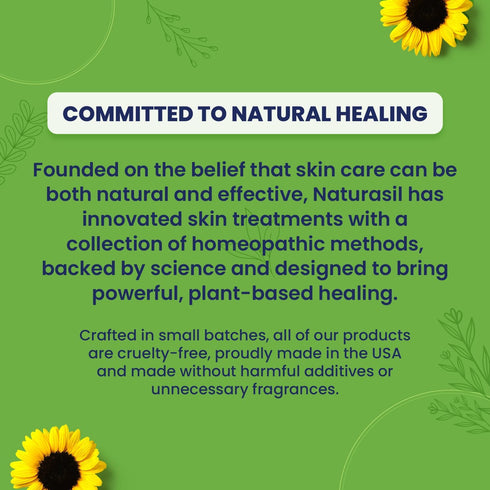 COMMITTED TO NATURAL HEALING

Founded on the belief that skin care can be both natural and effective, Naturasil has innovated skin treatments with a collection of homeopathic methods, backed by science and designed to bring powerful, plant-based healing.

Crafted in small batches, all of our products are cruelty-free, proudly made in the USA and made without harmful additives or unnecessary fragrances.